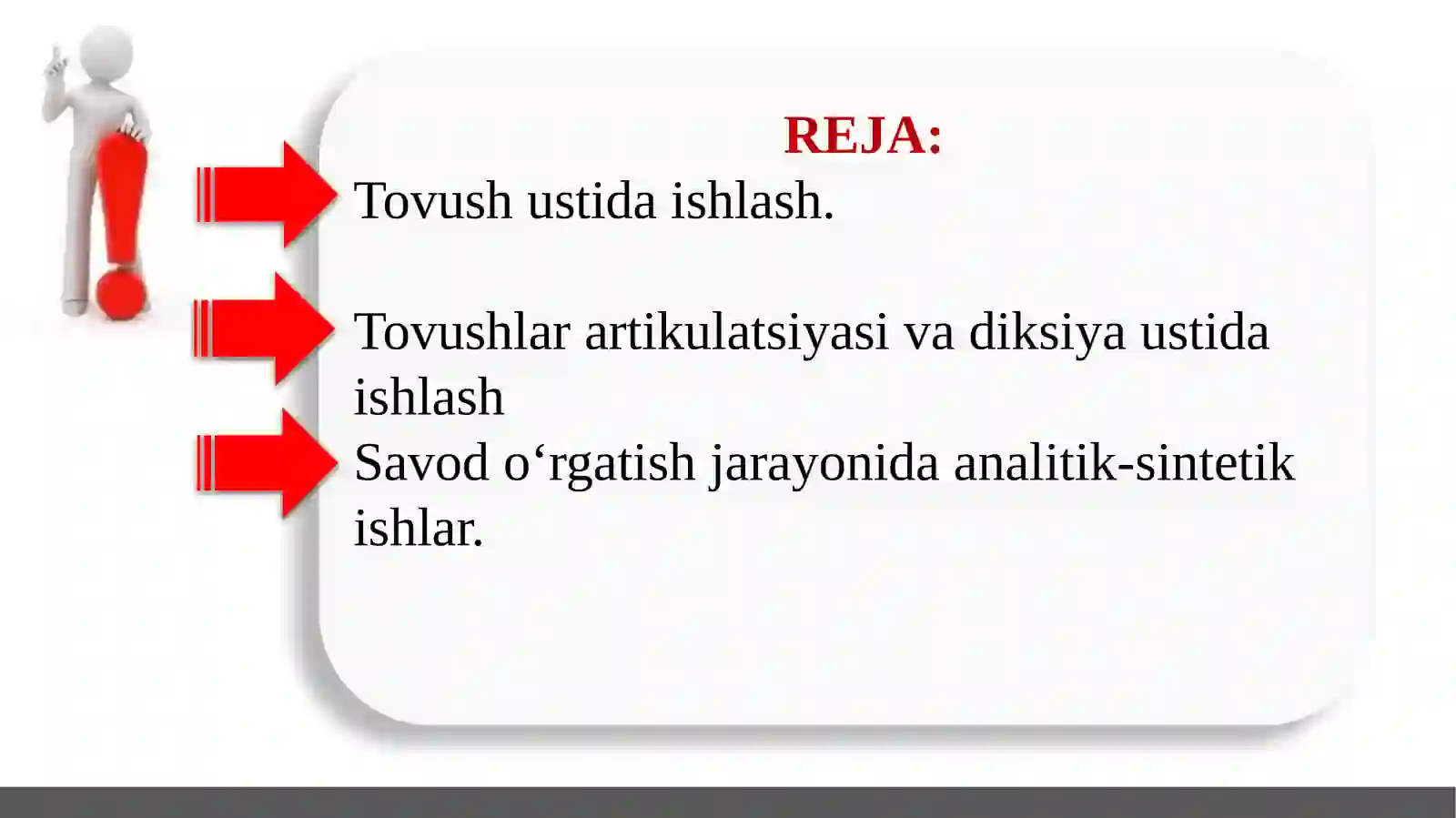 REJA:

Tovush ustida ishlash.

Tovushlar artikulatsiyasi va diksiya ustida ishlash

Savod o‘rgatish jarayonida analitik-sintetik ishlar.